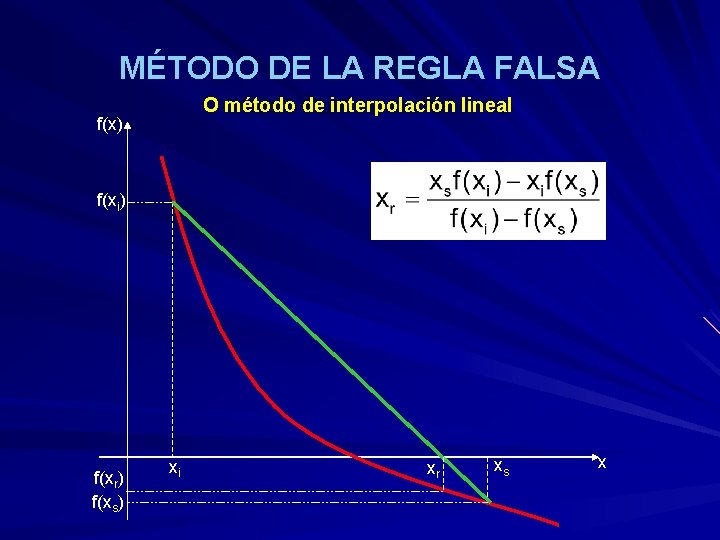 MÉTODO DE LA REGLA FALSA

O método de interpolación lineal

f(x)

$x_r = \frac{x_s f(x_i) - x_i f(x_s)}{f(x_i) - f(x_s)}$

$f(x_i)$

$x_i$

$x_r$

$x_s$

x

$f(x_r)$

$f(x_s)$